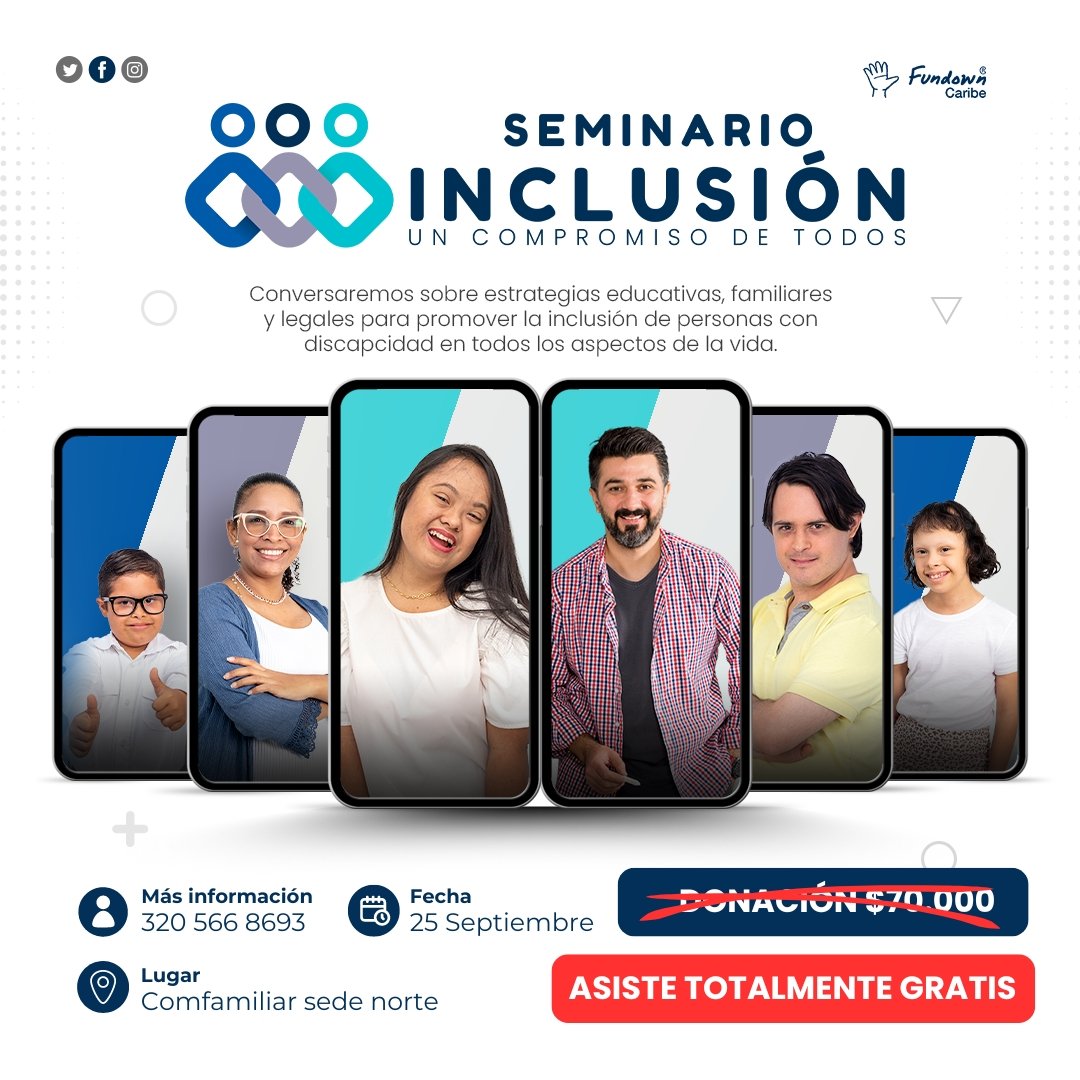 Fundown® Caribe

SEMINARIO
INCLUSIÓN
UN COMPROMISO DE TODOS

Conversaremos sobre estrategias educativas, familiares y legales para promover la inclusión de personas con discapcidad en todos los aspectos de la vida.

Más información
320 566 8693

Fecha
25 Septiembre

DONACIÓN $70.000

Lugar
Comfamiliar sede norte

ASISTE TOTALMENTE GRATIS